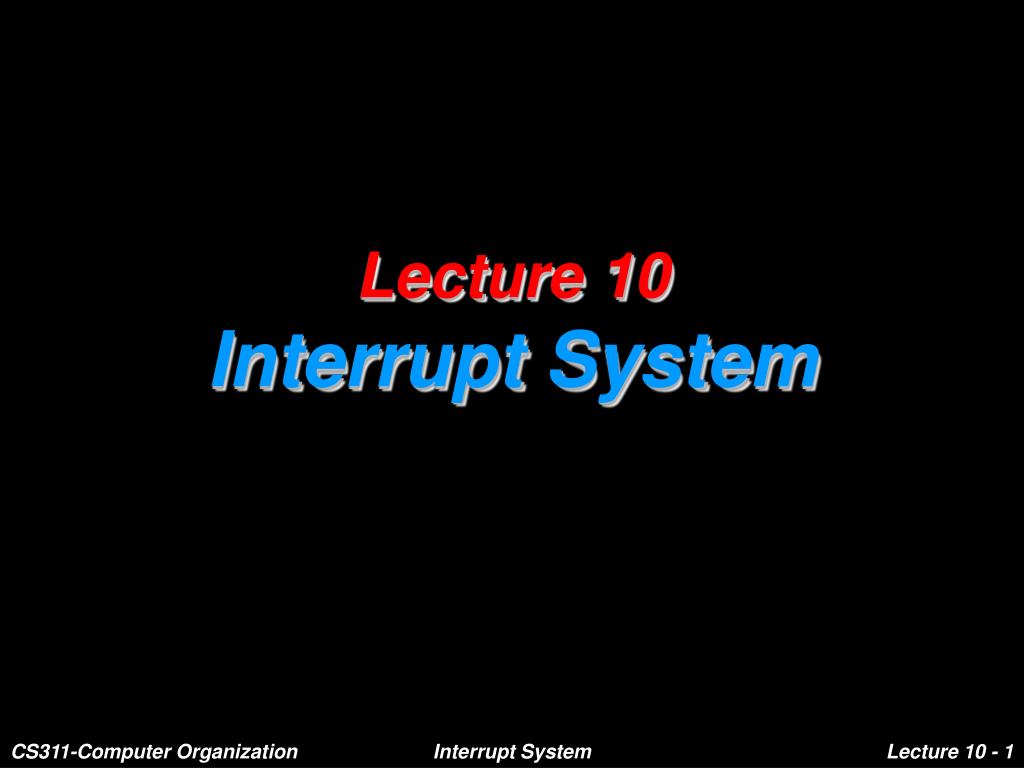 Lecture 10
Interrupt System

CS311-Computer Organization
Interrupt System
Lecture 10 - 1